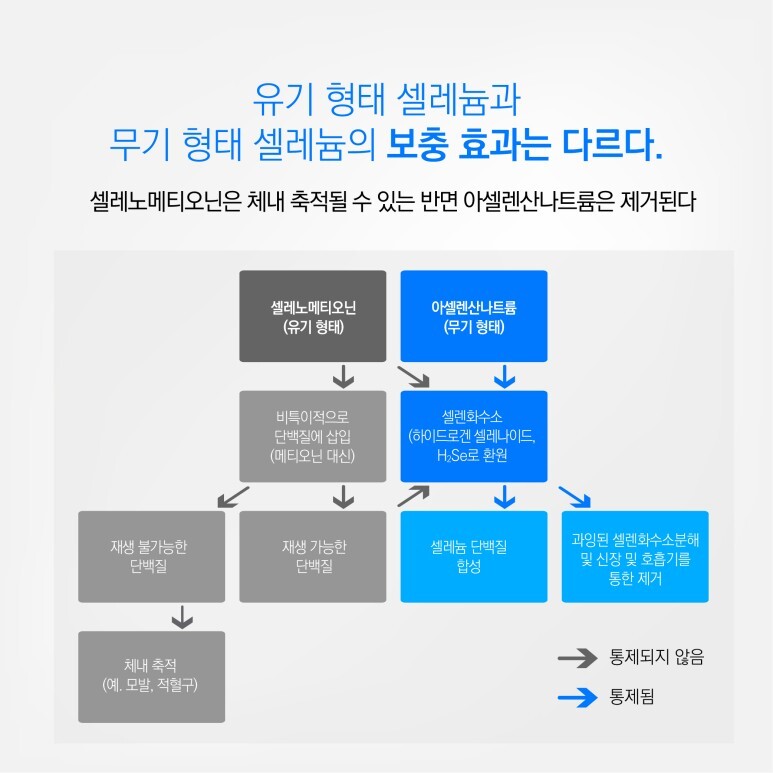 유기 형태 셀레늄과
무기 형태 셀레늄의 보충 효과는 다르다.

셀레노메티오닌은 체내 축적될 수 있는 반면 아셀렌산나트륨은 제거된다

셀레노메티오닌
(유기 형태)

아셀렌산나트륨
(무기 형태)

비특이적으로
단백질에 삽입
(메티오닌 대신)

셀렌화수소
(하이드로겐 셀레나이드,
$H_2Se$로 환원

재생 불가능한
단백질

재생 가능한
단백질

셀레늄 단백질
합성

과잉된 셀렌화수소분해
및 신장 및 호흡기를
통한 제거

체내 축적
(예. 모발, 적혈구)

통제되지 않음

통제됨